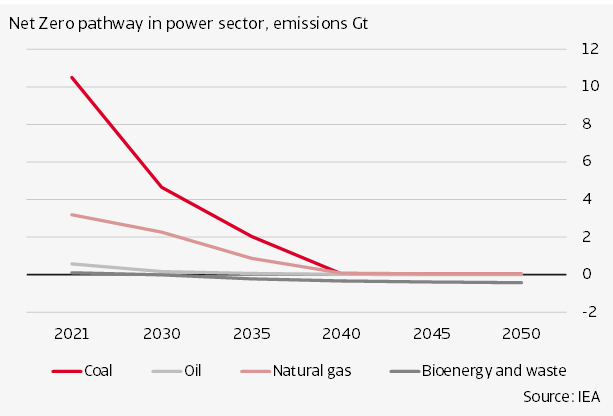 Net Zero pathway in power sector, emissions Gt

12
10
8
6
4
2
0
-2

2021 2030 2035 2040 2045 2050

Coal Oil Natural gas Bioenergy and waste

Source: IEA